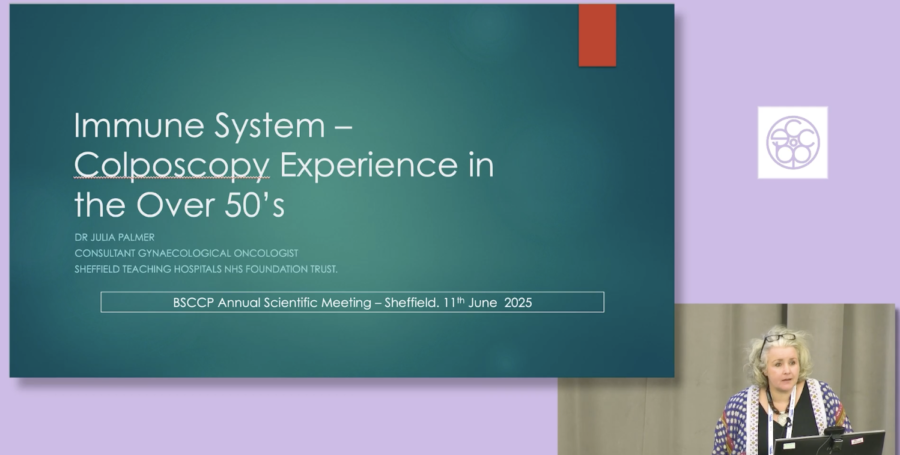 Immune System – Colposcopy Experience in the Over 50's

DR JULIA PALMER
CONSULTANT GYNAECOLOGICAL ONCOLOGIST
SHEFFIELD TEACHING HOSPITALS NHS FOUNDATION TRUST.

BSCCP Annual Scientific Meeting – Sheffield. 11$^{th}$ June 2025